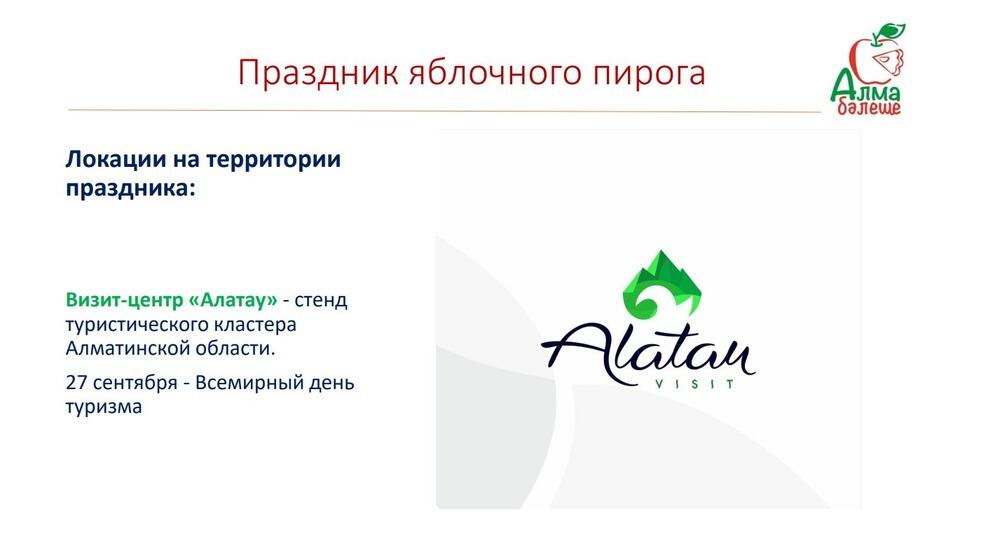 Праздник яблочного пирога

Алма бәлеше

Локации на территории праздника:

Визит-центр «Алатау» - стенд туристического кластера Алматинской области.

27 сентября - Всемирный день туризма

Alatau
VISIT